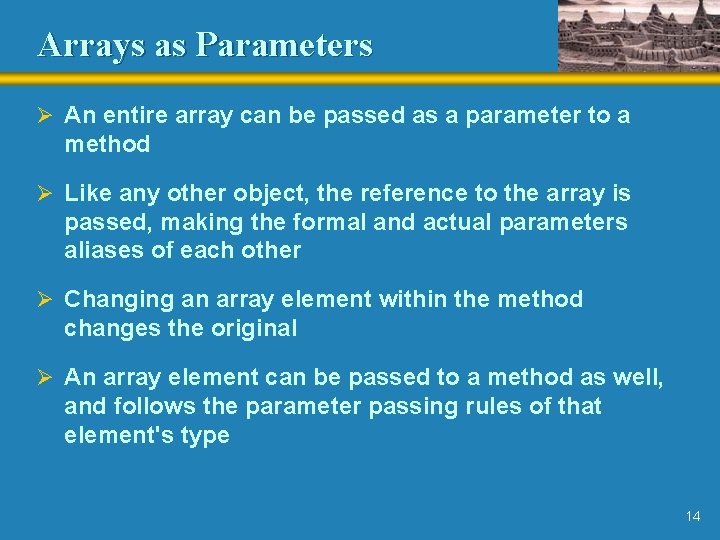 Arrays as Parameters

➢ An entire array can be passed as a parameter to a method

➢ Like any other object, the reference to the array is passed, making the formal and actual parameters aliases of each other

➢ Changing an array element within the method changes the original

➢ An array element can be passed to a method as well, and follows the parameter passing rules of that element's type

14